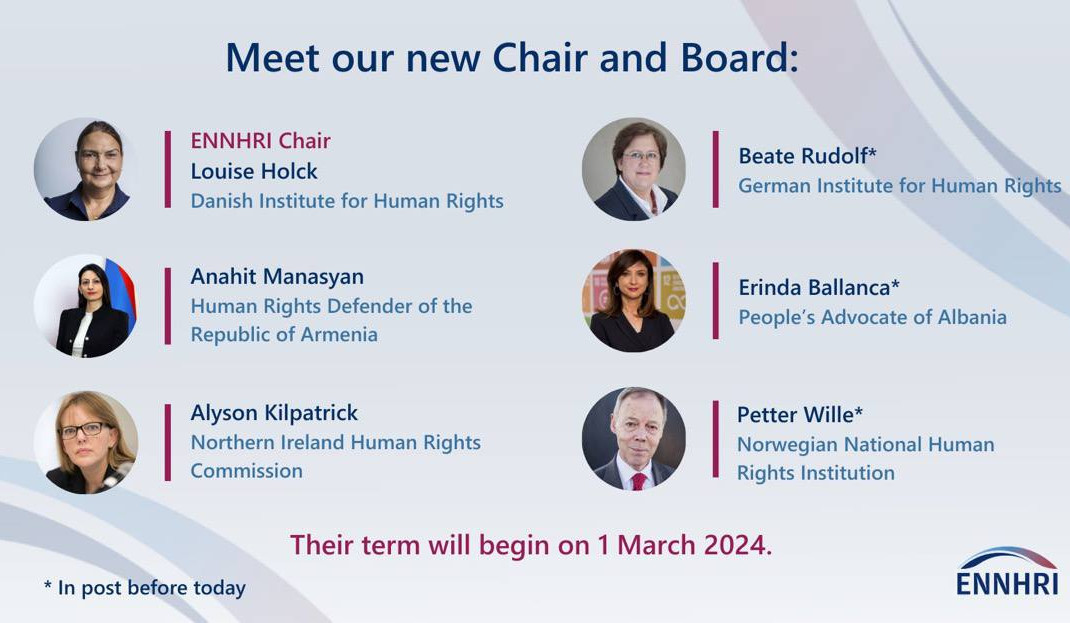 Meet our new Chair and Board:

ENNHRI Chair
Louise Holck
Danish Institute for Human Rights

Anahit Manasyan
Human Rights Defender of the Republic of Armenia

Alyson Kilpatrick
Northern Ireland Human Rights Commission

Beate Rudolf*
German Institute for Human Rights

Erinda Ballanca*
People's Advocate of Albania

Petter Wille*
Norwegian National Human Rights Institution

Their term will begin on 1 March 2024.

* In post before today

ENNHRI